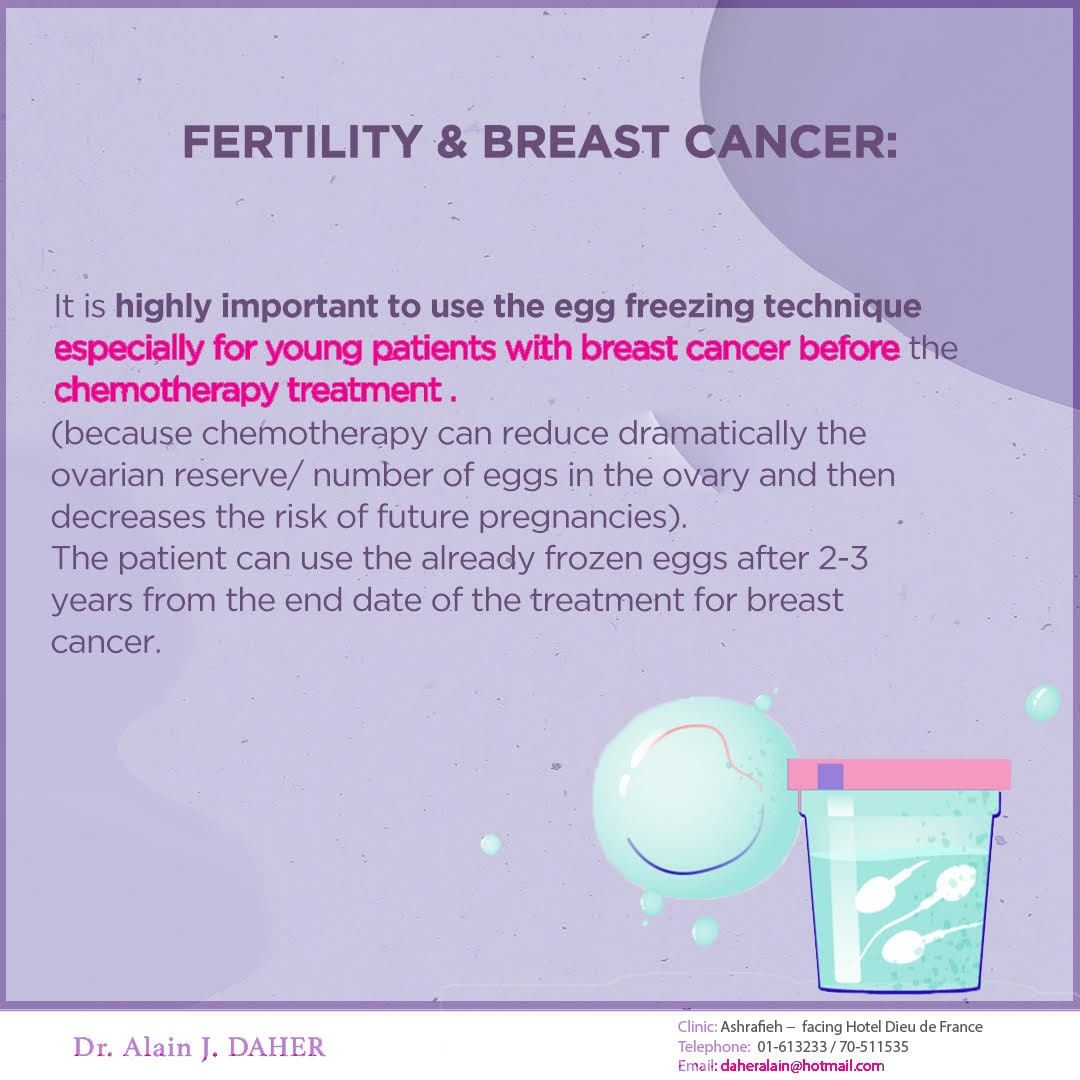 FERTILITY & BREAST CANCER:

It is highly important to use the egg freezing technique especially for young patients with breast cancer before the chemotherapy treatment .
(because chemotherapy can reduce dramatically the ovarian reserve/ number of eggs in the ovary and then decreases the risk of future pregnancies).
The patient can use the already frozen eggs after 2-3 years from the end date of the treatment for breast cancer.

Dr. Alain J. DAHER

Clinic: Ashrafieh – facing Hotel Dieu de France
Telephone: 01-613233 / 70-511535
Email: daheralain@hotmail.com